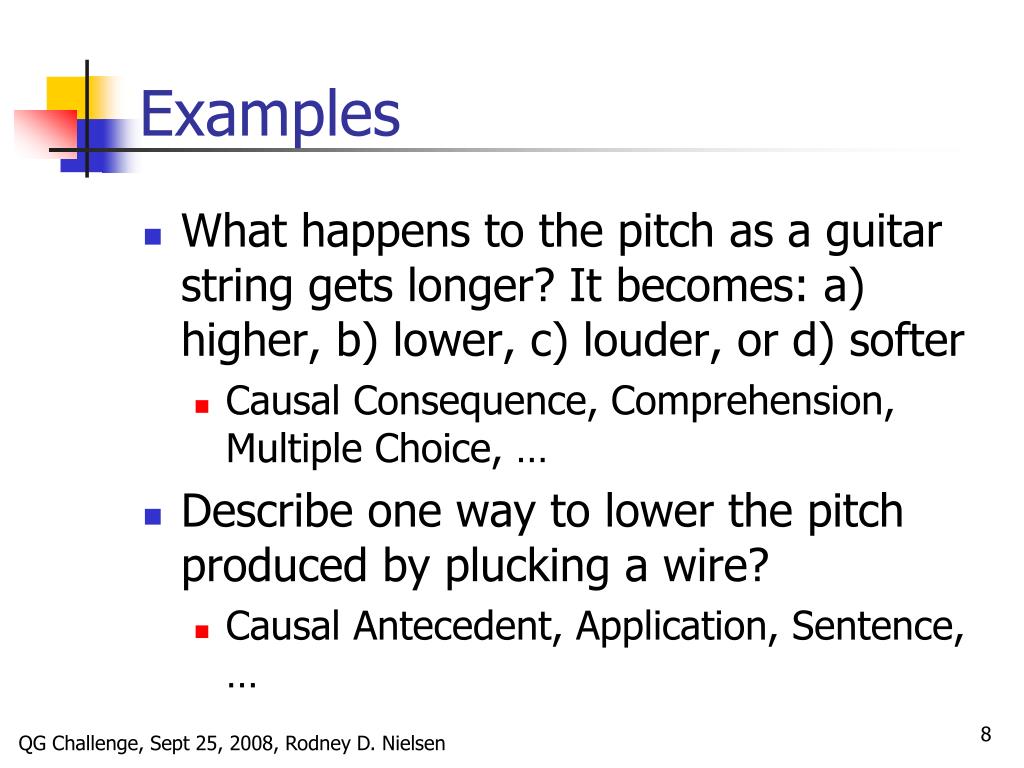 Examples

What happens to the pitch as a guitar string gets longer? It becomes: a) higher, b) lower, c) louder, or d) softer

Causal Consequence, Comprehension, Multiple Choice, …

Describe one way to lower the pitch produced by plucking a wire?

Causal Antecedent, Application, Sentence, …

QG Challenge, Sept 25, 2008, Rodney D. Nielsen

8